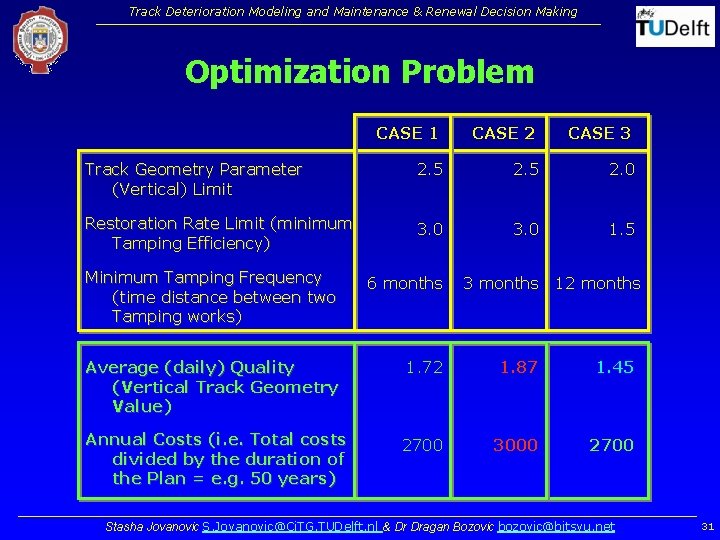 Track Deterioration Modeling and Maintenance & Renewal Decision Making

TUDelft

Optimization Problem

| | CASE 1 | CASE 2 | CASE 3 |
|---|---|---|---|
| Track Geometry Parameter (Vertical) Limit | 2.5 | 2.5 | 2.0 |
| Restoration Rate Limit (minimum Tamping Efficiency) | 3.0 | 3.0 | 1.5 |
| Minimum Tamping Frequency (time distance between two Tamping works) | 6 months | 3 months | 12 months |

| | | | |
|---|---|---|---|
| Average (daily) Quality (Vertical Track Geometry Value) | 1.72 | 1.87 | 1.45 |
| Annual Costs (i.e. Total costs divided by the duration of the Plan = e.g. 50 years) | 2700 | 3000 | 2700 |

Stasha Jovanovic S.Jovanovic@CiTG.TUDelft.nl & Dr Dragan Bozovic bozovic@bitsyu.net

31